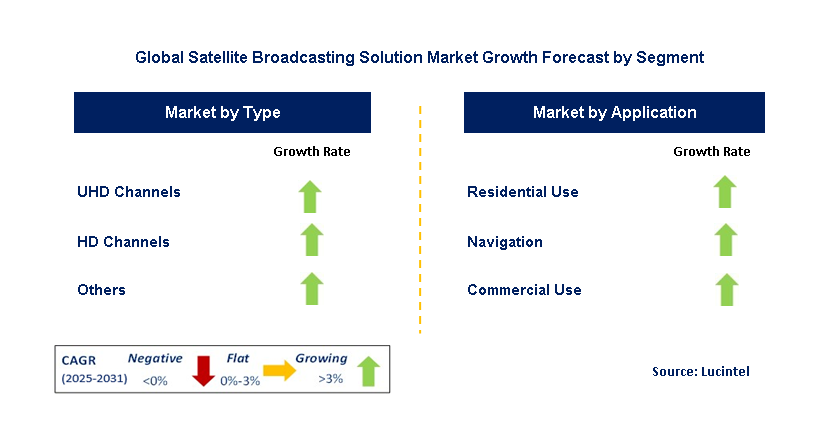 Global Satellite Broadcasting Solution Market Growth Forecast by Segment

Market by Type

Growth Rate

UHD Channels

HD Channels

Others

Market by Application

Growth Rate

Residential Use

Navigation

Commercial Use

CAGR (2025-2031) Negative <0% Flat 0%-3% Growing >3%

Source: Lucintel